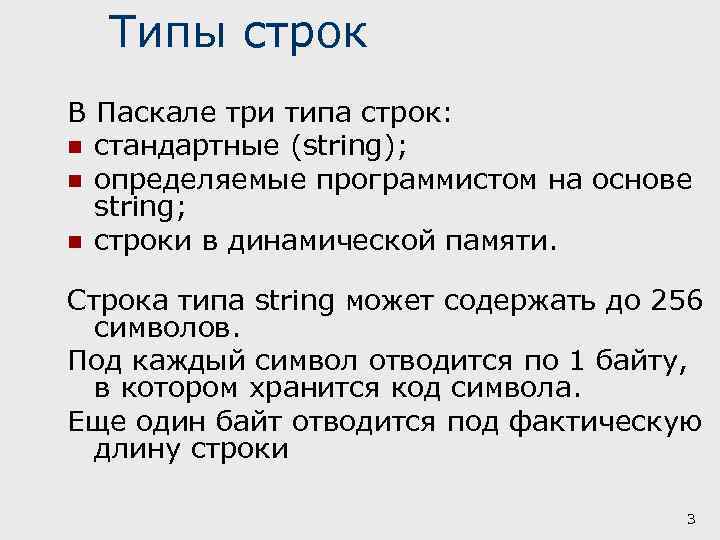 Типы строк

В Паскале три типа строк:
- стандартные (string);
- определяемые программистом на основе string;
- строки в динамической памяти.

Строка типа string может содержать до 256 символов.

Под каждый символ отводится по 1 байту, в котором хранится код символа.

Еще один байт отводится под фактическую длину строки

3